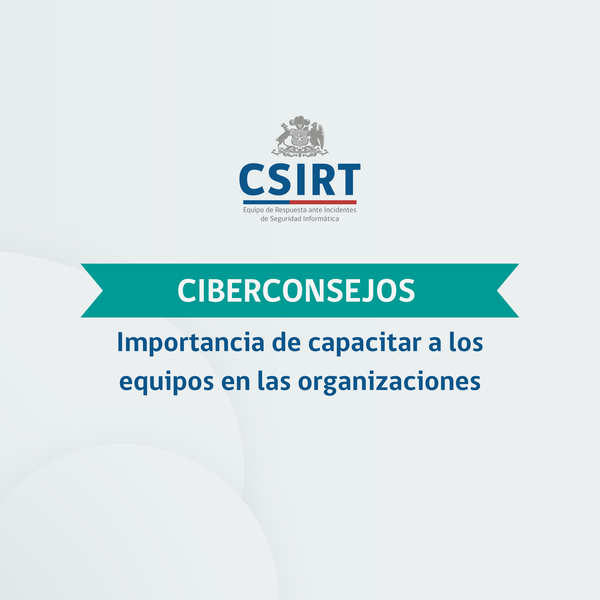 CSIRT
Equipo de Respuesta ante Incidentes de Seguridad Informática

CIBERCONSEJOS

Importancia de capacitar a los equipos en las organizaciones